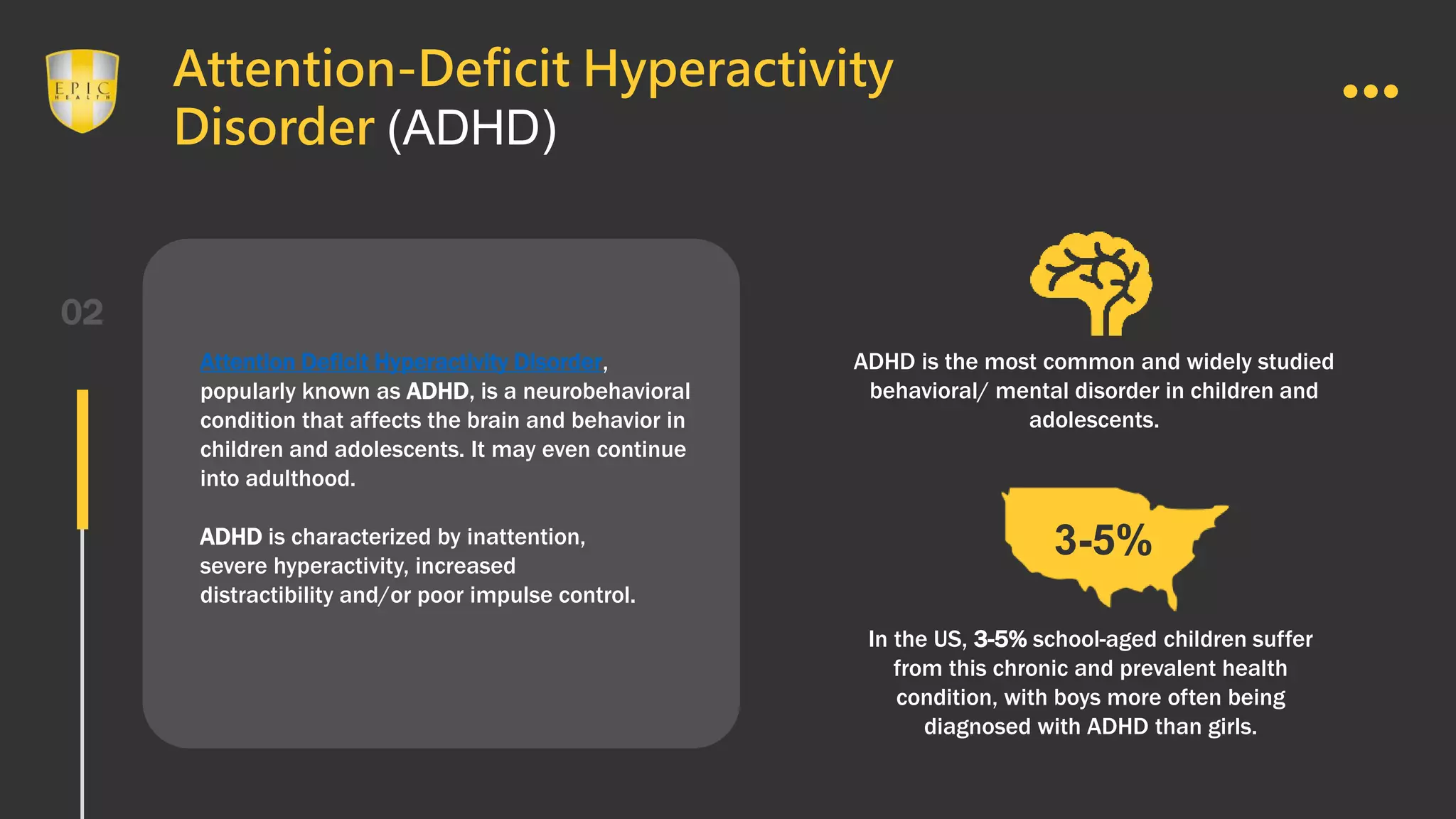 EPIC HEALTH

Attention-Deficit Hyperactivity Disorder (ADHD)

02

Attention Deficit Hyperactivity Disorder, popularly known as ADHD, is a neurobehavioral condition that affects the brain and behavior in children and adolescents. It may even continue into adulthood.

ADHD is characterized by inattention, severe hyperactivity, increased distractibility and/or poor impulse control.

ADHD is the most common and widely studied behavioral/ mental disorder in children and adolescents.

3-5%

In the US, 3-5% school-aged children suffer from this chronic and prevalent health condition, with boys more often being diagnosed with ADHD than girls.